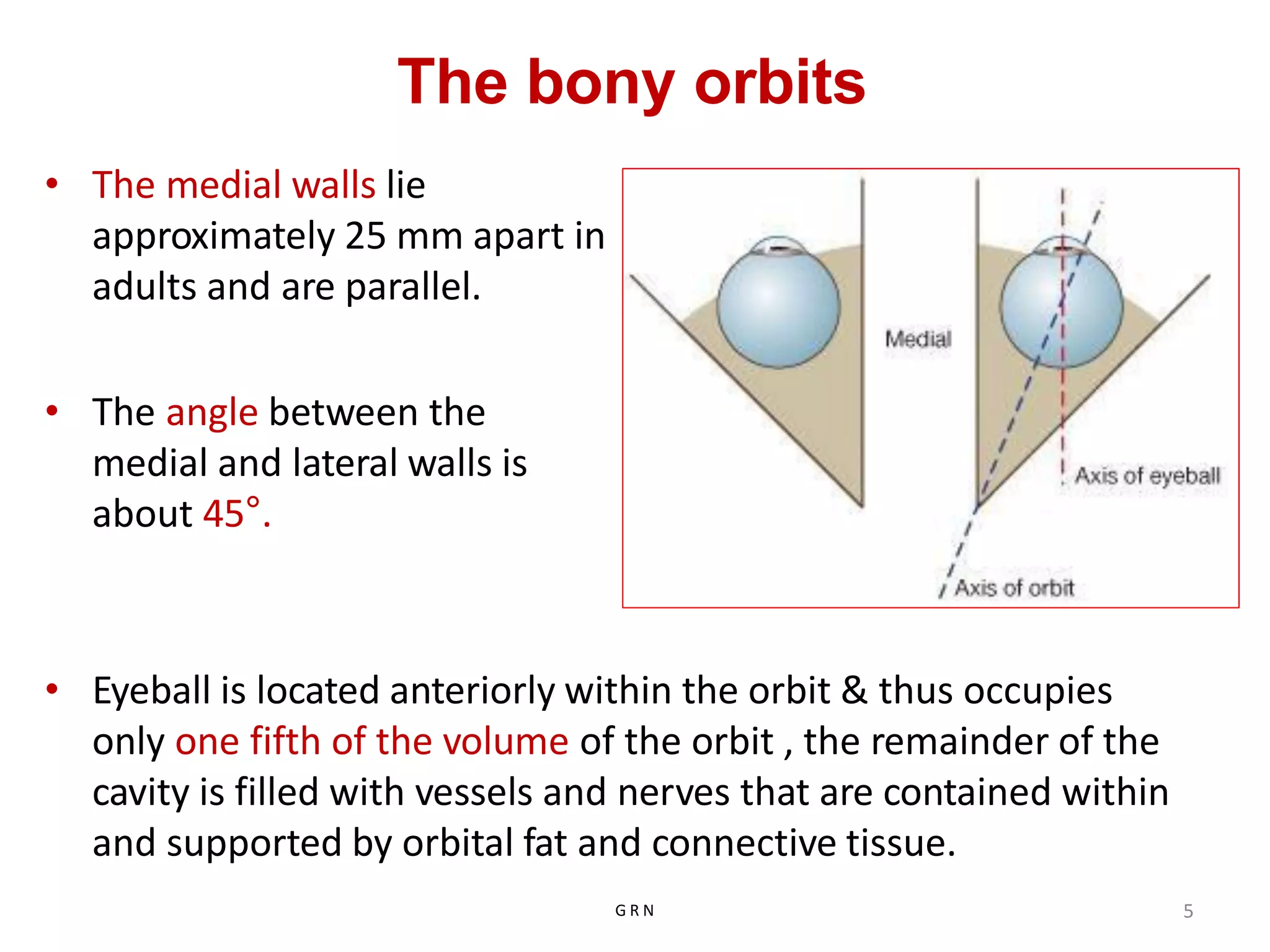 The bony orbits

• The medial walls lie approximately 25 mm apart in adults and are parallel.

• The angle between the medial and lateral walls is about 45°.

Medial

Axis of eyeball

Axis of orbit

• Eyeball is located anteriorly within the orbit & thus occupies only one fifth of the volume of the orbit , the remainder of the cavity is filled with vessels and nerves that are contained within and supported by orbital fat and connective tissue.

G R N

5